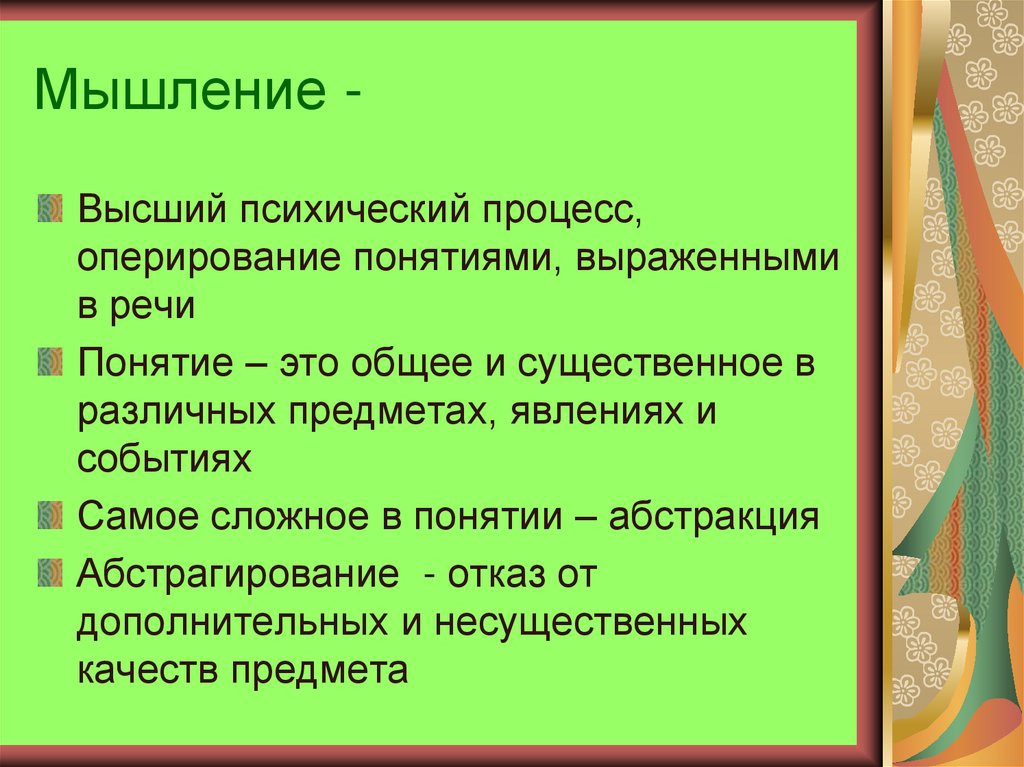 Мышление -

Высший психический процесс, оперирование понятиями, выраженными в речи

Понятие – это общее и существенное в различных предметах, явлениях и событиях

Самое сложное в понятии – абстракция

Абстрагирование - отказ от дополнительных и несущественных качеств предмета